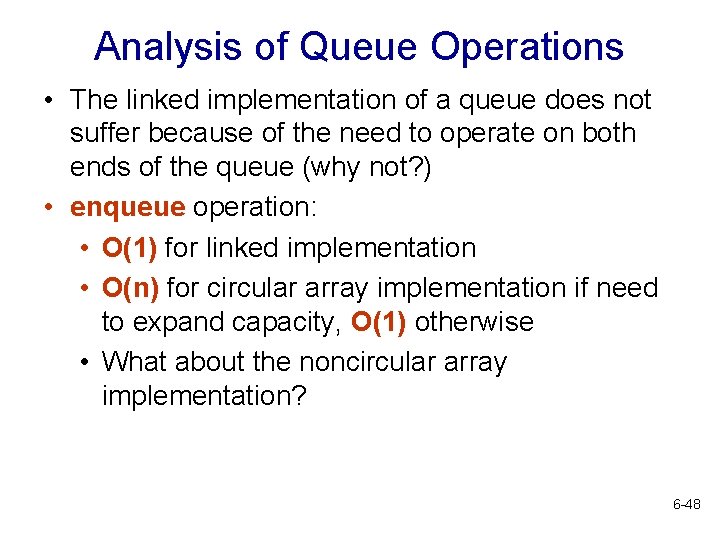 Analysis of Queue Operations

• The linked implementation of a queue does not suffer because of the need to operate on both ends of the queue (why not?)

• enqueue operation:

• O(1) for linked implementation

• O(n) for circular array implementation if need to expand capacity, O(1) otherwise

• What about the noncircular array implementation?

6-48